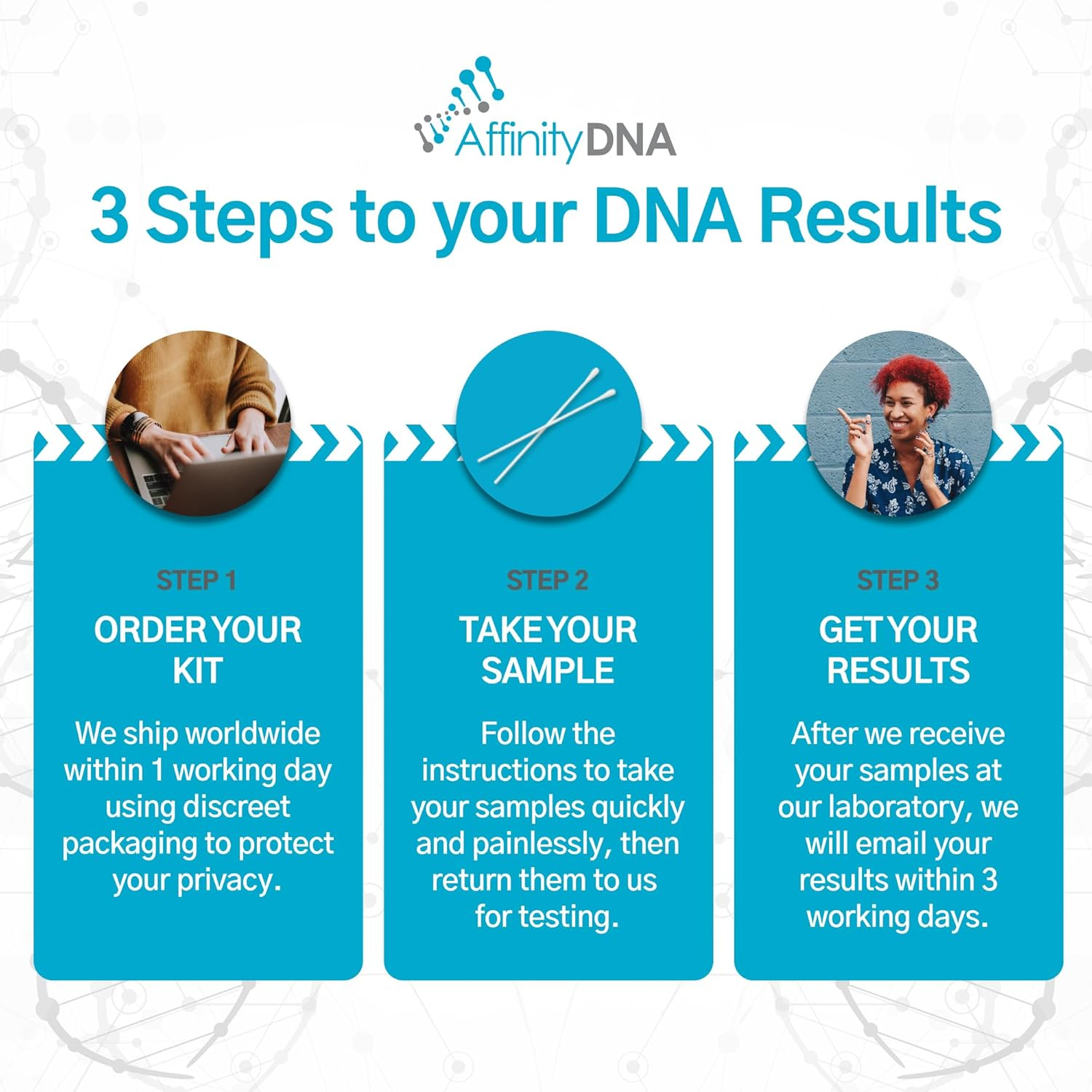 AffinityDNA

3 Steps to your DNA Results

STEP 1

ORDER YOUR KIT

We ship worldwide within 1 working day using discreet packaging to protect your privacy.

STEP 2

TAKE YOUR SAMPLE

Follow the instructions to take your samples quickly and painlessly, then return them to us for testing.

STEP 3

GET YOUR RESULTS

After we receive your samples at our laboratory, we will email your results within 3 working days.